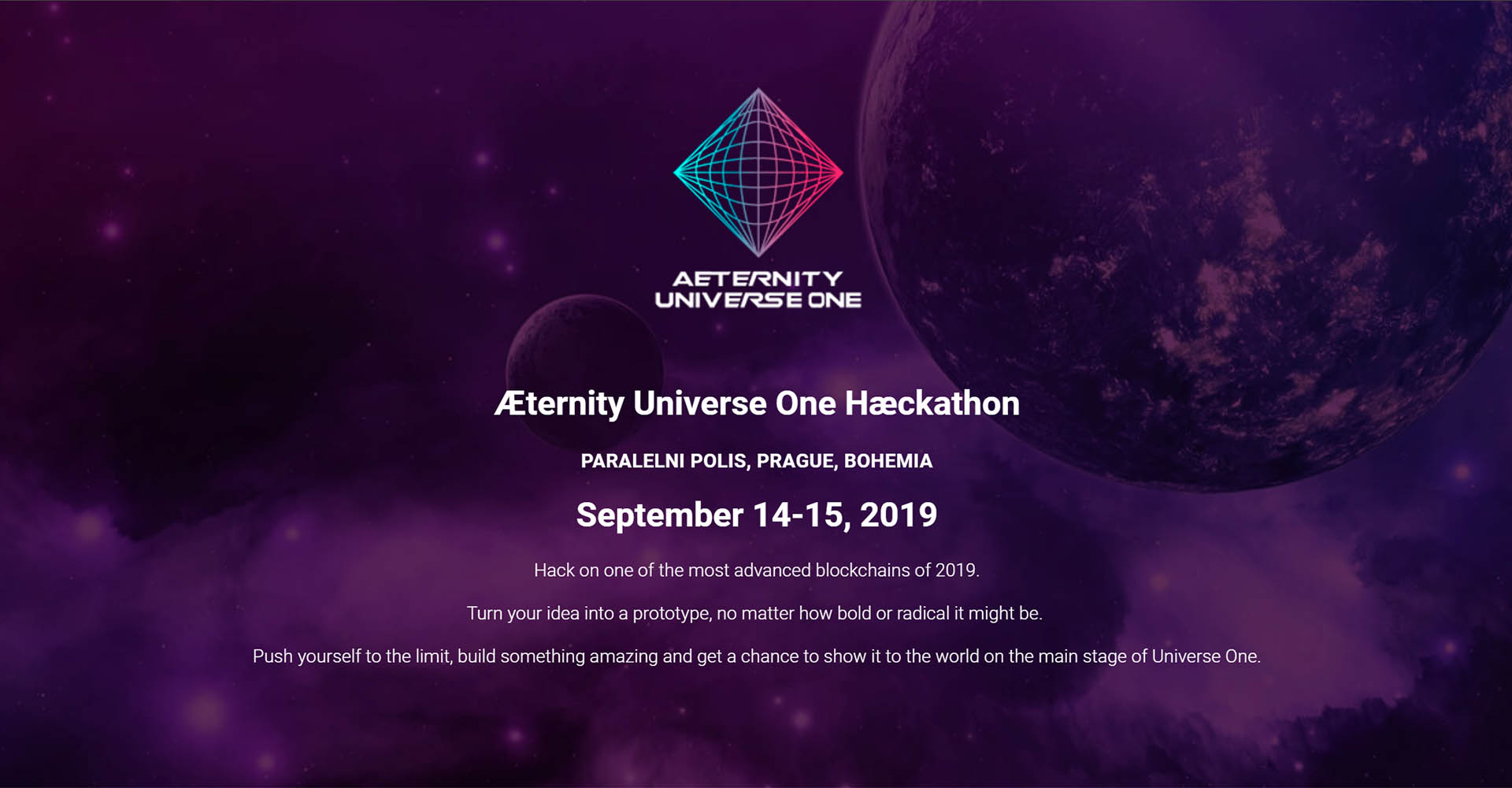 AETERNITY
UNIVERSE ONE

Æternity Universe One Hæckathon

PARALELNI POLIS, PRAGUE, BOHEMIA

September 14-15, 2019

Hack on one of the most advanced blockchains of 2019.

Turn your idea into a prototype, no matter how bold or radical it might be.

Push yourself to the limit, build something amazing and get a chance to show it to the world on the main stage of Universe One.